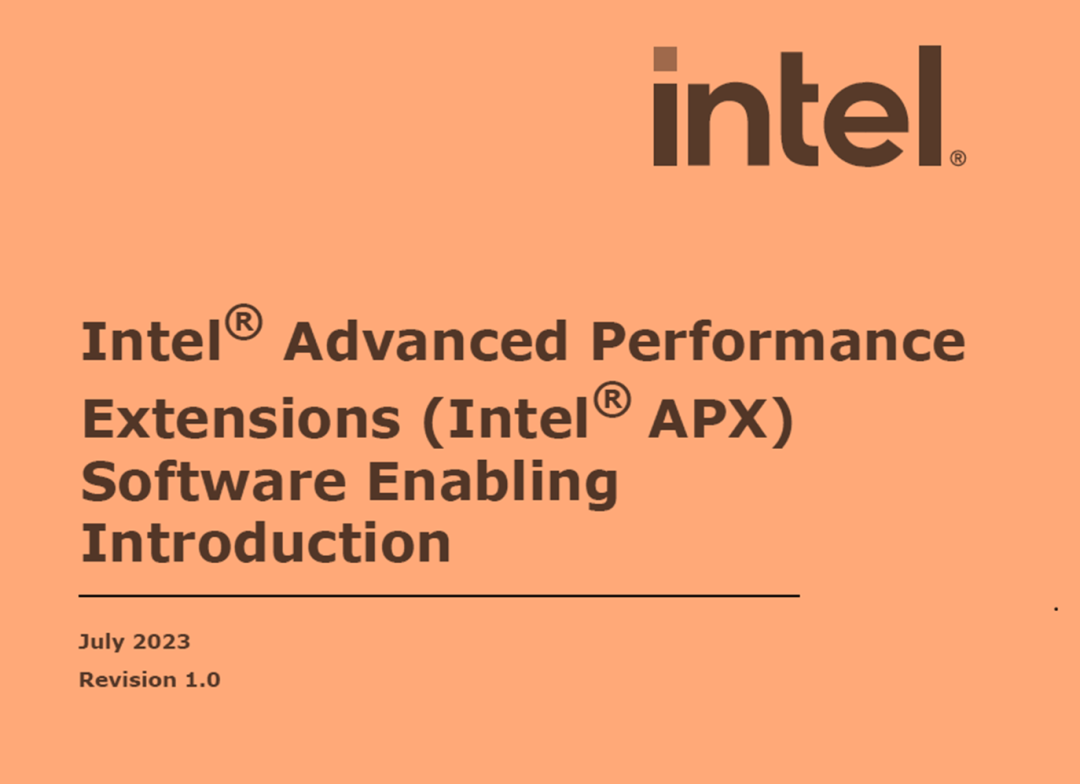 intel®

Intel® Advanced Performance Extensions (Intel® APX) Software Enabling Introduction

July 2023

Revision 1.0